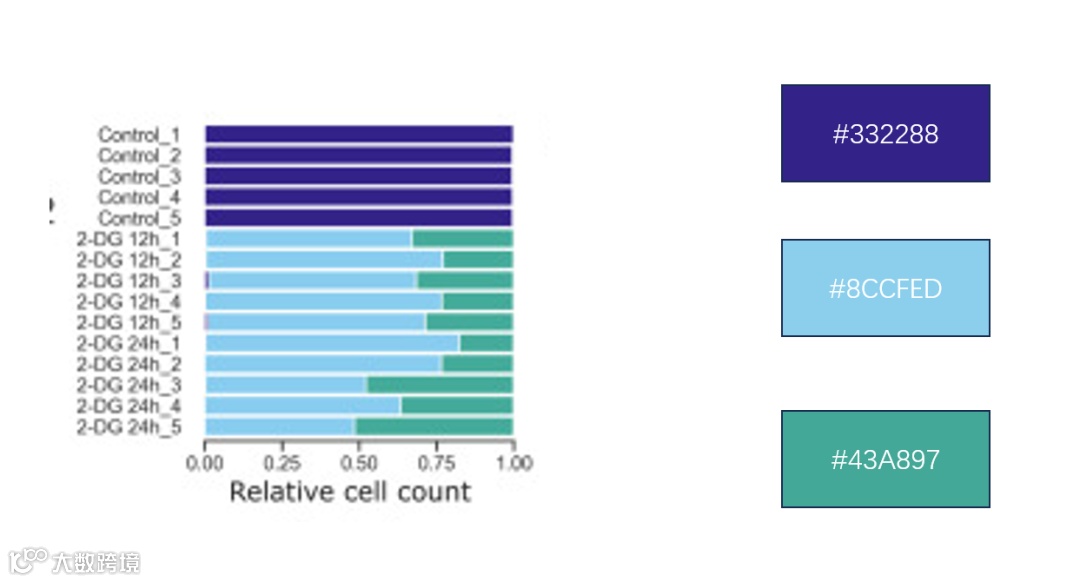 Control_1
Control_2
Control_3
Control_4
Control_5
2-DG 12h_1
2-DG 12h_2
2-DG 12h_3
2-DG 12h_4
2-DG 12h_5
2-DG 24h_1
2-DG 24h_2
2-DG 24h_3
2-DG 24h_4
2-DG 24h_5

0.00 0.25 0.50 0.75 1.00

Relative cell count

#332288

#8CCFED

#43A897

大数跨境